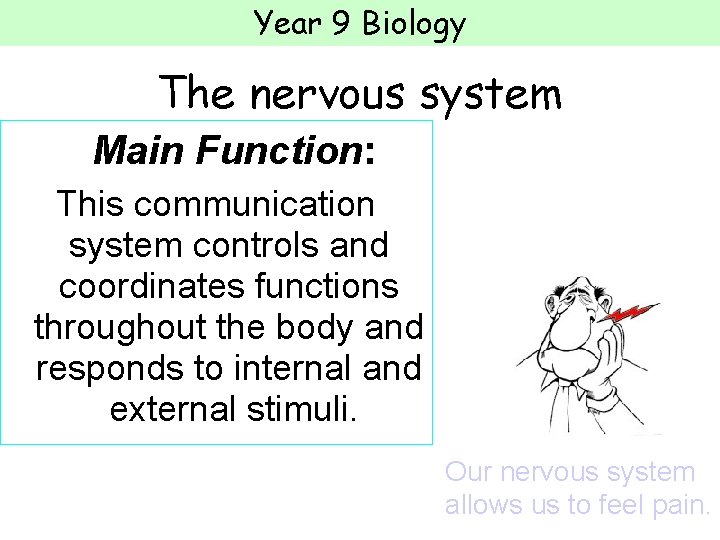 Year 9 Biology

The nervous system

Main Function:

This communication system controls and coordinates functions throughout the body and responds to internal and external stimuli.

Our nervous system allows us to feel pain.